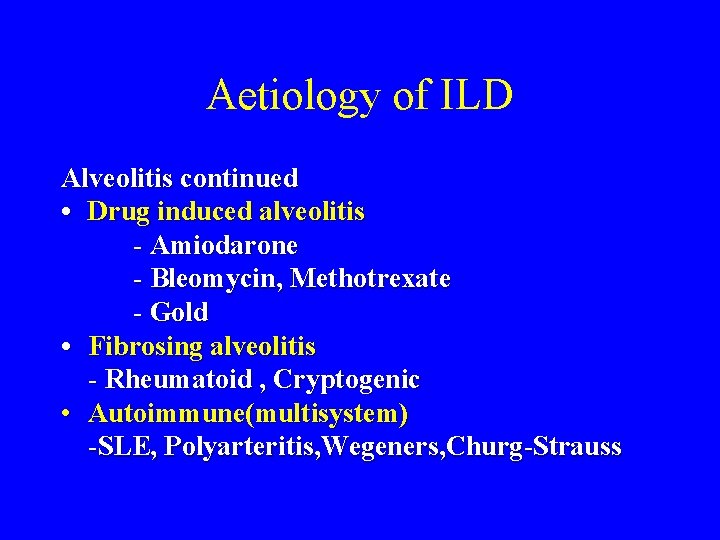 Aetiology of ILD

Alveolitis continued
• Drug induced alveolitis
- Amiodarone
- Bleomycin, Methotrexate
- Gold
• Fibrosing alveolitis
- Rheumatoid , Cryptogenic
• Autoimmune(multisystem)
-SLE, Polyarteritis,Wegeners,Churg-Strauss